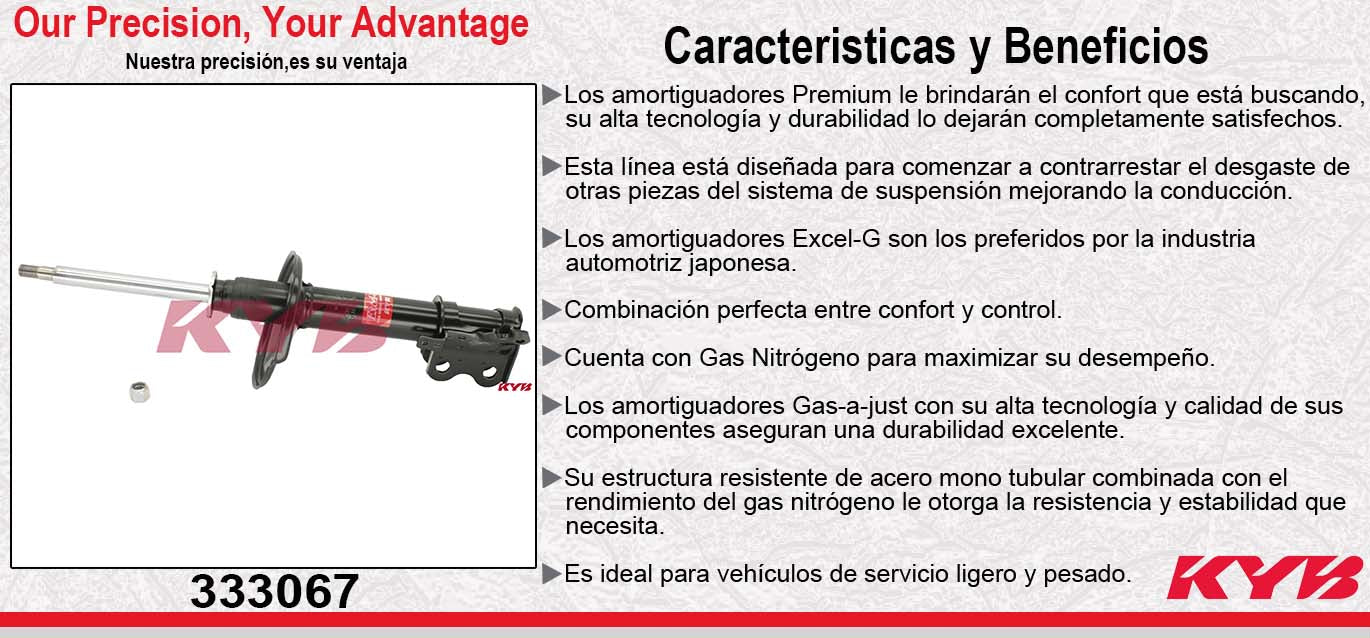 Our Precision, Your Advantage
Nuestra precisión,es su ventaja

KYB

KYB

333067

Caracteristicas y Beneficios

▶Los amortiguadores Premium le brindarán el confort que está buscando, su alta tecnología y durabilidad lo dejarán completamente satisfechos.

▶Esta línea está diseñada para comenzar a contrarrestar el desgaste de otras piezas del sistema de suspensión mejorando la conducción.

▶Los amortiguadores Excel-G son los preferidos por la industria automotriz japonesa.

▶Combinación perfecta entre confort y control.

▶Cuenta con Gas Nitrógeno para maximizar su desempeño.

▶Los amortiguadores Gas-a-just con su alta tecnología y calidad de sus componentes aseguran una durabilidad excelente.

▶Su estructura resistente de acero mono tubular combinada con el rendimiento del gas nitrógeno le otorga la resistencia y estabilidad que necesita.

▶Es ideal para vehículos de servicio ligero y pesado.

KYB